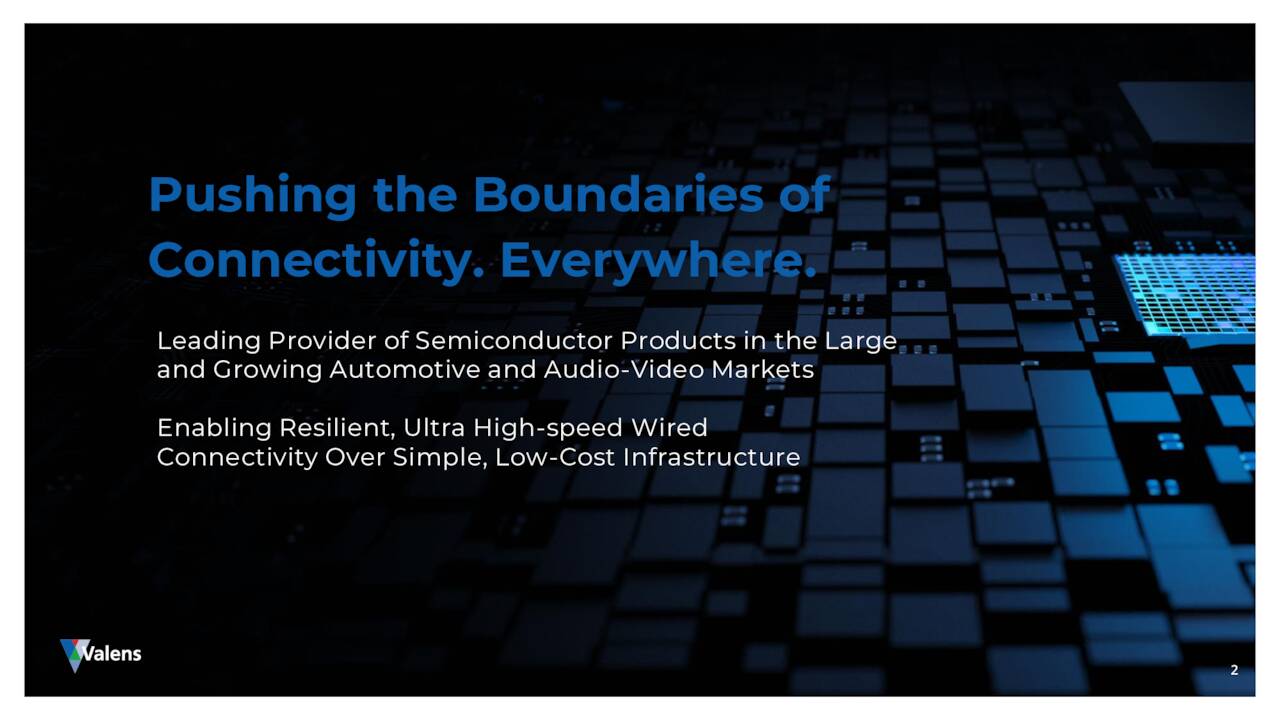 Pushing the Boundaries of Connectivity. Everywhere.

Leading Provider of Semiconductor Products in the Large and Growing Automotive and Audio-Video Markets

Enabling Resilient, Ultra High-speed Wired Connectivity Over Simple, Low-Cost Infrastructure

Valens

2